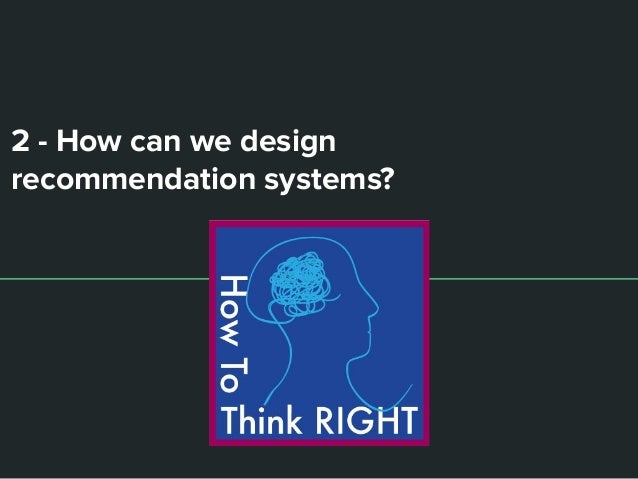 2 - How can we design recommendation systems?

How To

Think RIGHT